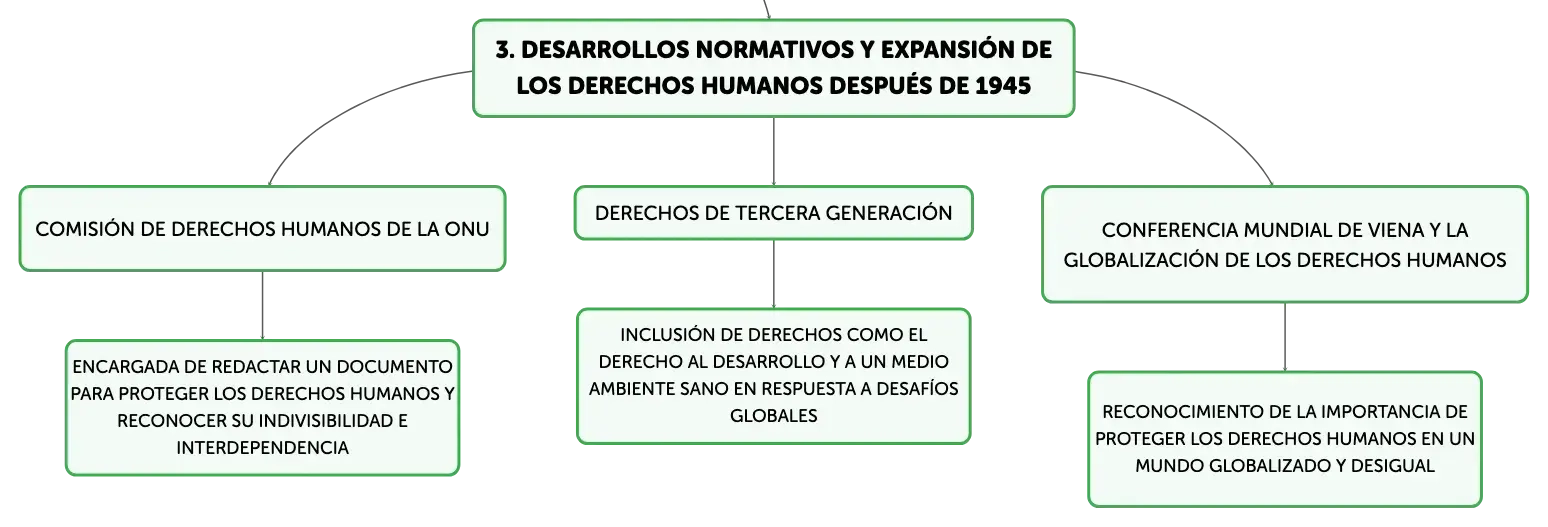 3. DESARROLLOS NORMATIVOS Y EXPANSIÓN DE LOS DERECHOS HUMANOS DESPUÉS DE 1945

COMISIÓN DE DERECHOS HUMANOS DE LA ONU

ENCARGADA DE REDACTAR UN DOCUMENTO PARA PROTEGER LOS DERECHOS HUMANOS Y RECONOCER SU INDIVISIBILIDAD E INTERDEPENDENCIA

DERECHOS DE TERCERA GENERACIÓN

INCLUSIÓN DE DERECHOS COMO EL DERECHO AL DESARROLLO Y A UN MEDIO AMBIENTE SANO EN RESPUESTA A DESAFÍOS GLOBALES

CONFERENCIA MUNDIAL DE VIENA Y LA GLOBALIZACIÓN DE LOS DERECHOS HUMANOS

RECONOCIMIENTO DE LA IMPORTANCIA DE PROTEGER LOS DERECHOS HUMANOS EN UN MUNDO GLOBALIZADO Y DESIGUAL